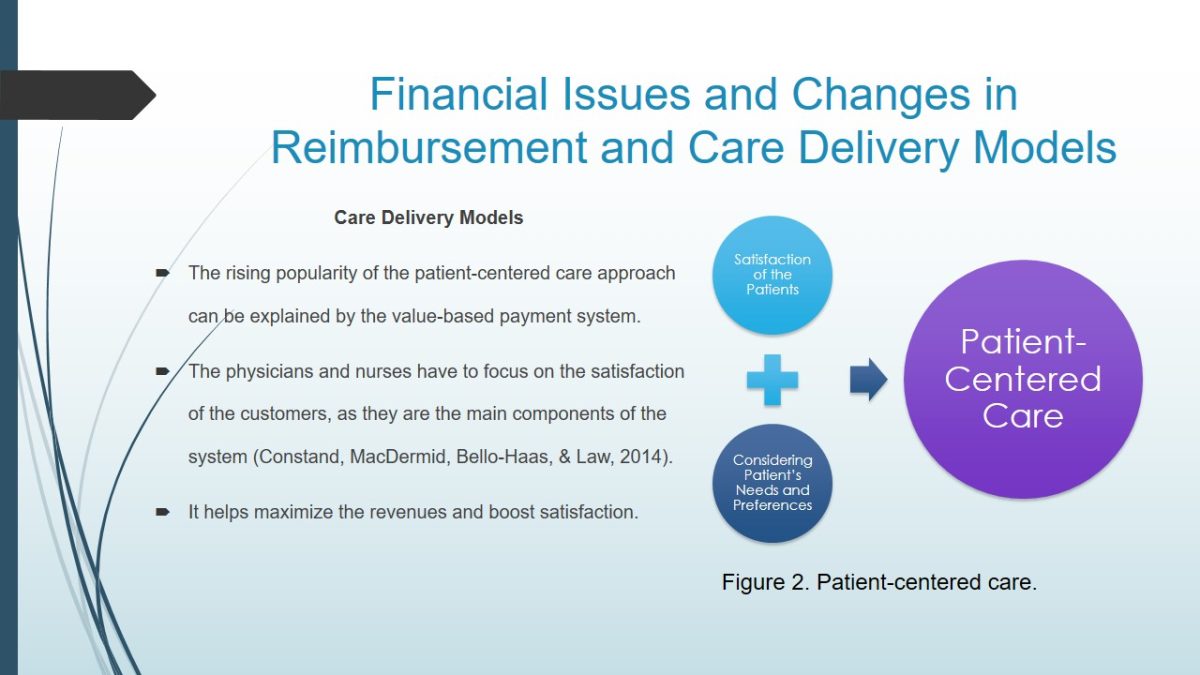 Financial Issues and Changes in Reimbursement and Care Delivery Models

Care Delivery Models

The rising popularity of the patient-centered care approach can be explained by the value-based payment system.

The physicians and nurses have to focus on the satisfaction of the customers, as they are the main components of the system (Constand, MacDermid, Bello-Haas, & Law, 2014).

It helps maximize the revenues and boost satisfaction.

Satisfaction of the Patients

Considering Patient's Needs and Preferences

Patient-Centered Care

Figure 2. Patient-centered care.